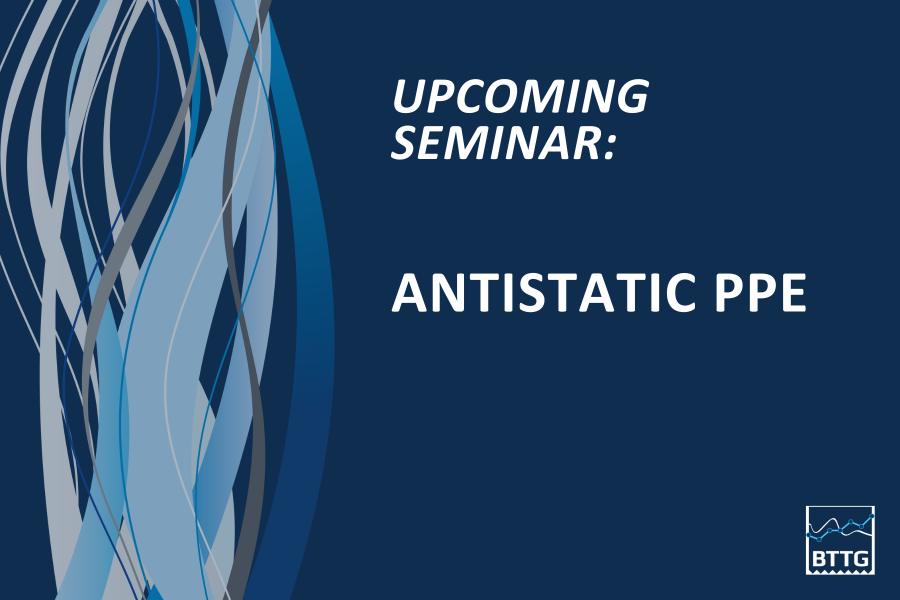 UPCOMING SEMINAR:

ANTISTATIC PPE

BTTG